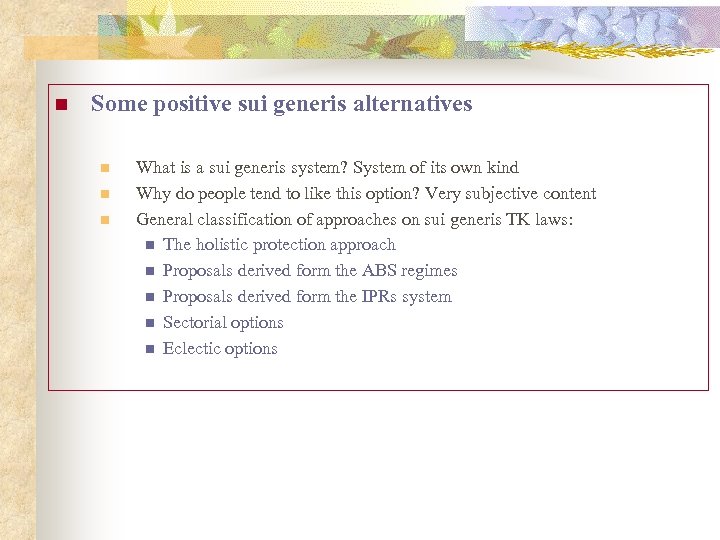 Some positive sui generis alternatives

What is a sui generis system? System of its own kind

Why do people tend to like this option? Very subjective content

General classification of approaches on sui generis TK laws:

The holistic protection approach

Proposals derived form the ABS regimes

Proposals derived form the IPRs system

Sectorial options

Eclectic options